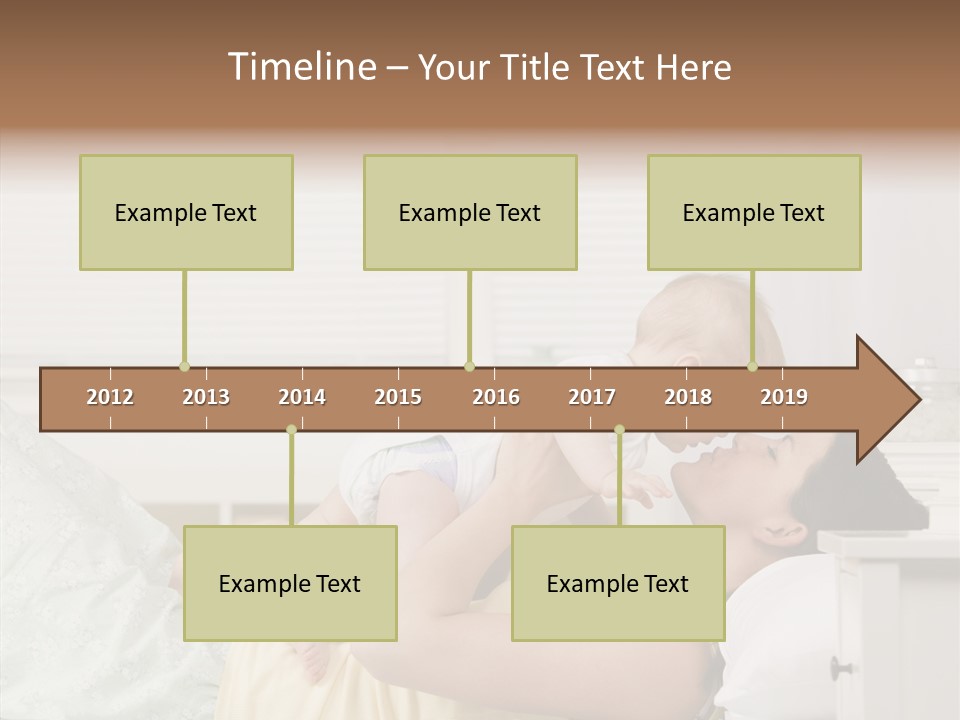 Timeline – Your Title Text Here

Example Text

Example Text

Example Text

2012 2013 2014 2015 2016 2017 2018 2019

Example Text

Example Text